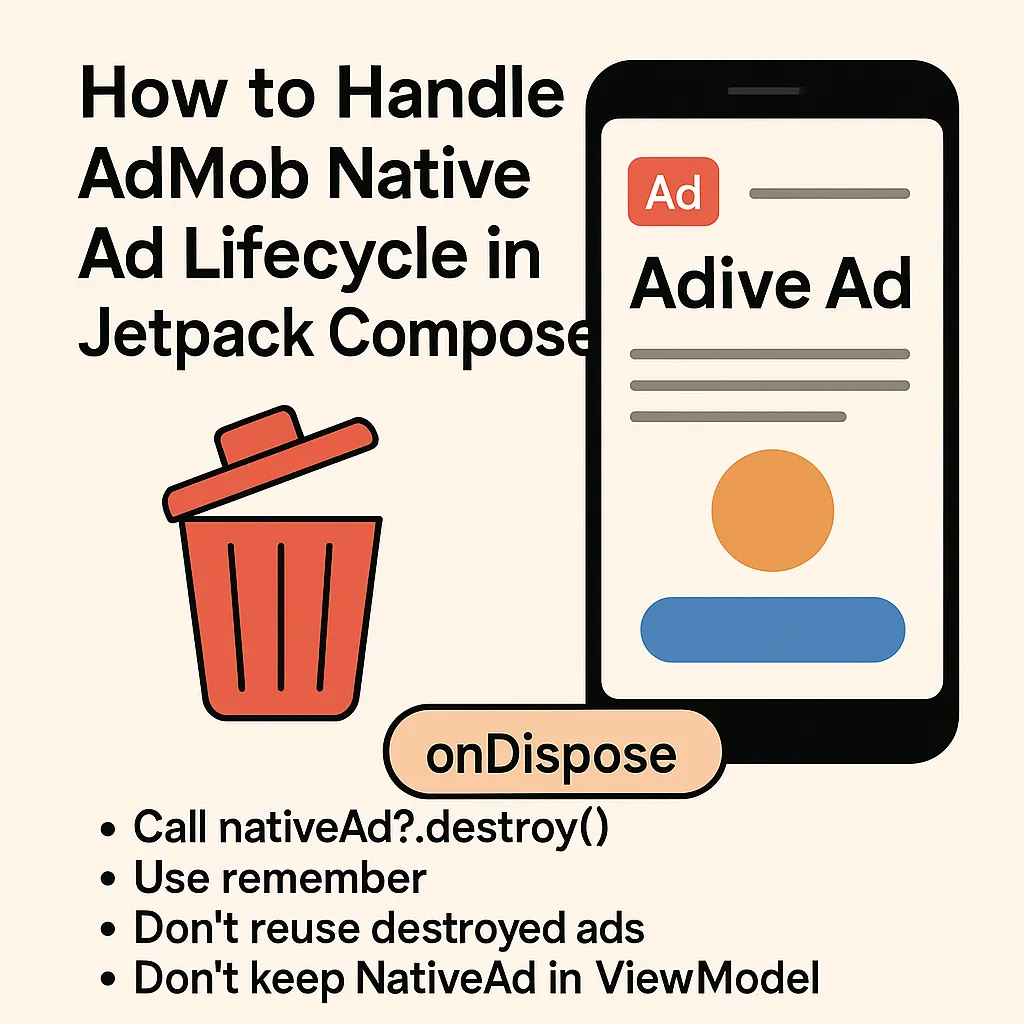 How to Handle AdMob Native Ad Lifecycle in Jetpack Compose

Ad

Adive Ad

onDispose

• Call nativeAd?.destroy()
• Use remember
• Don't reuse destroyed ads
• Don't keep NativeAd in ViewModel